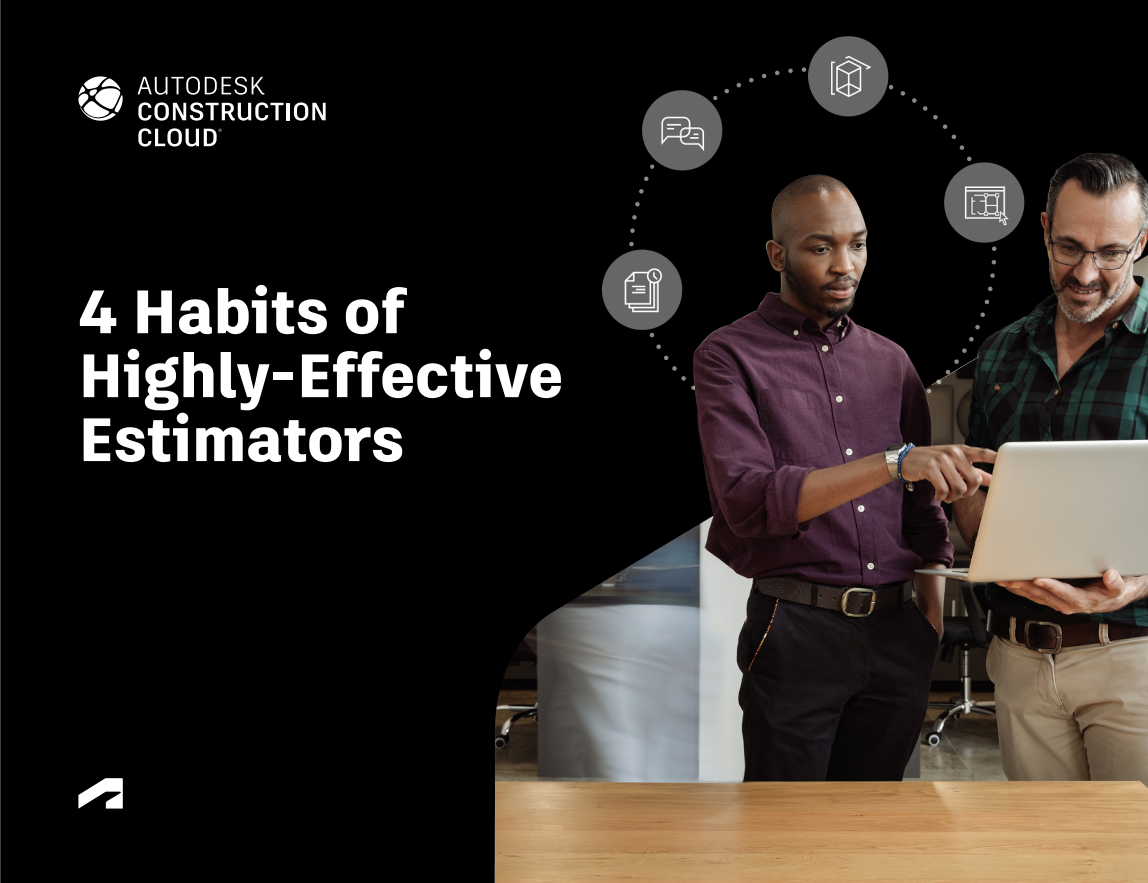 AUTODESK CONSTRUCTION CLOUD®

4 Habits of Highly-Effective Estimators